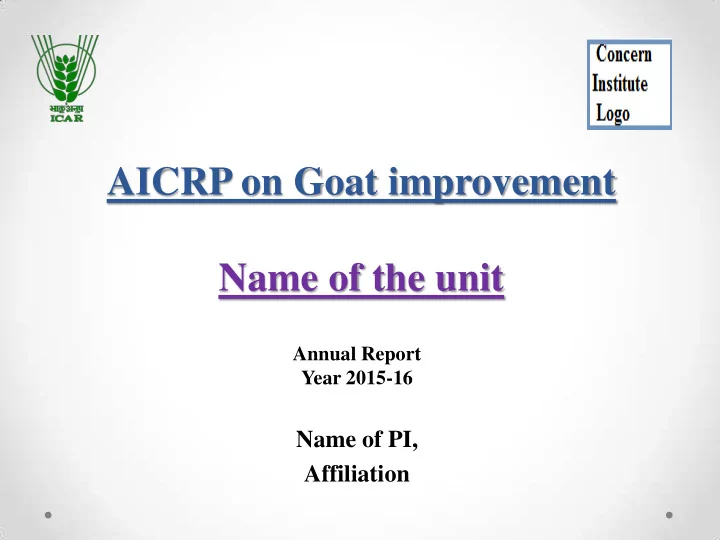 भाकृअनुप
ICAR

Concern
Institute
Logo

AICRP on Goat improvement

Name of the unit

Annual Report
Year 2015-16

Name of PI,
Affiliation